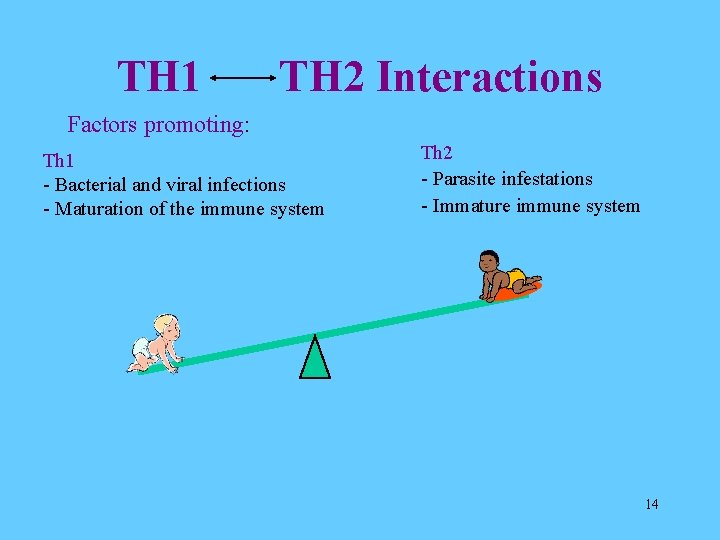 TH1 $\longleftrightarrow$ TH2 Interactions

Factors promoting:

Th1
- Bacterial and viral infections
- Maturation of the immune system

Th2
- Parasite infestations
- Immature immune system

14